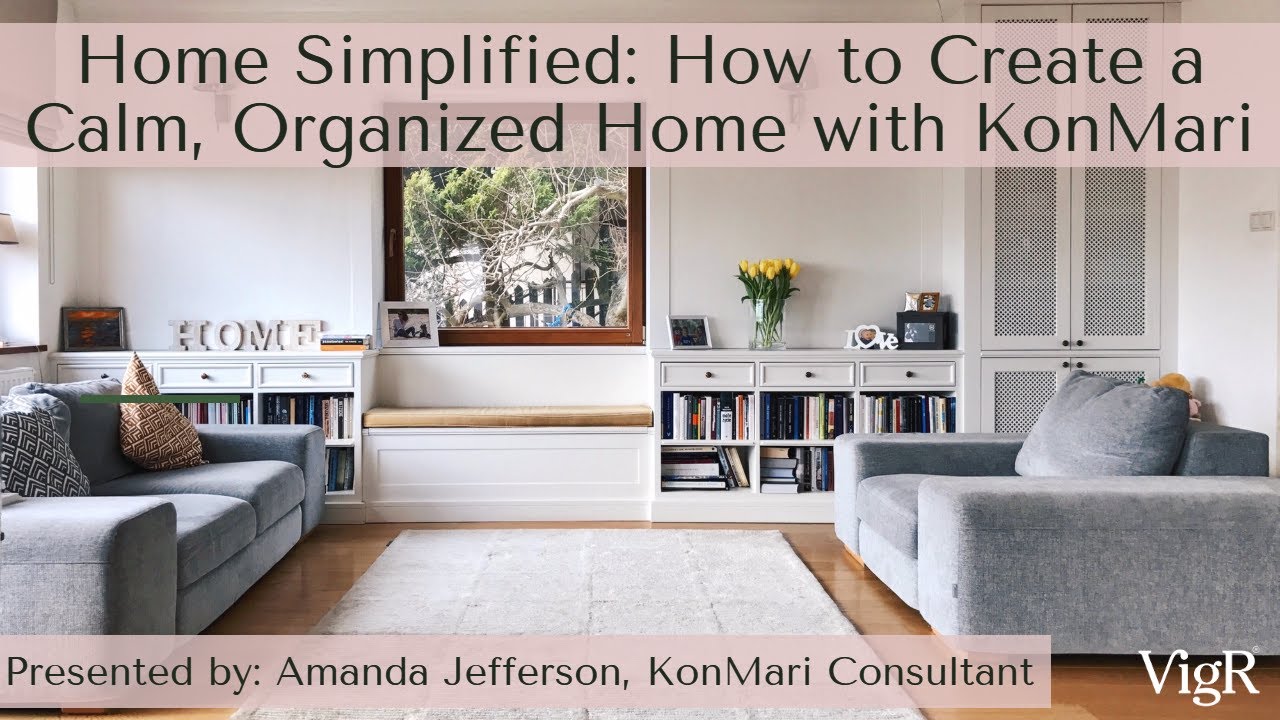 Home Simplified: How to Create a Calm, Organized Home with KonMari

HOME

Love

Presented by: Amanda Jefferson, KonMari Consultant

VigR